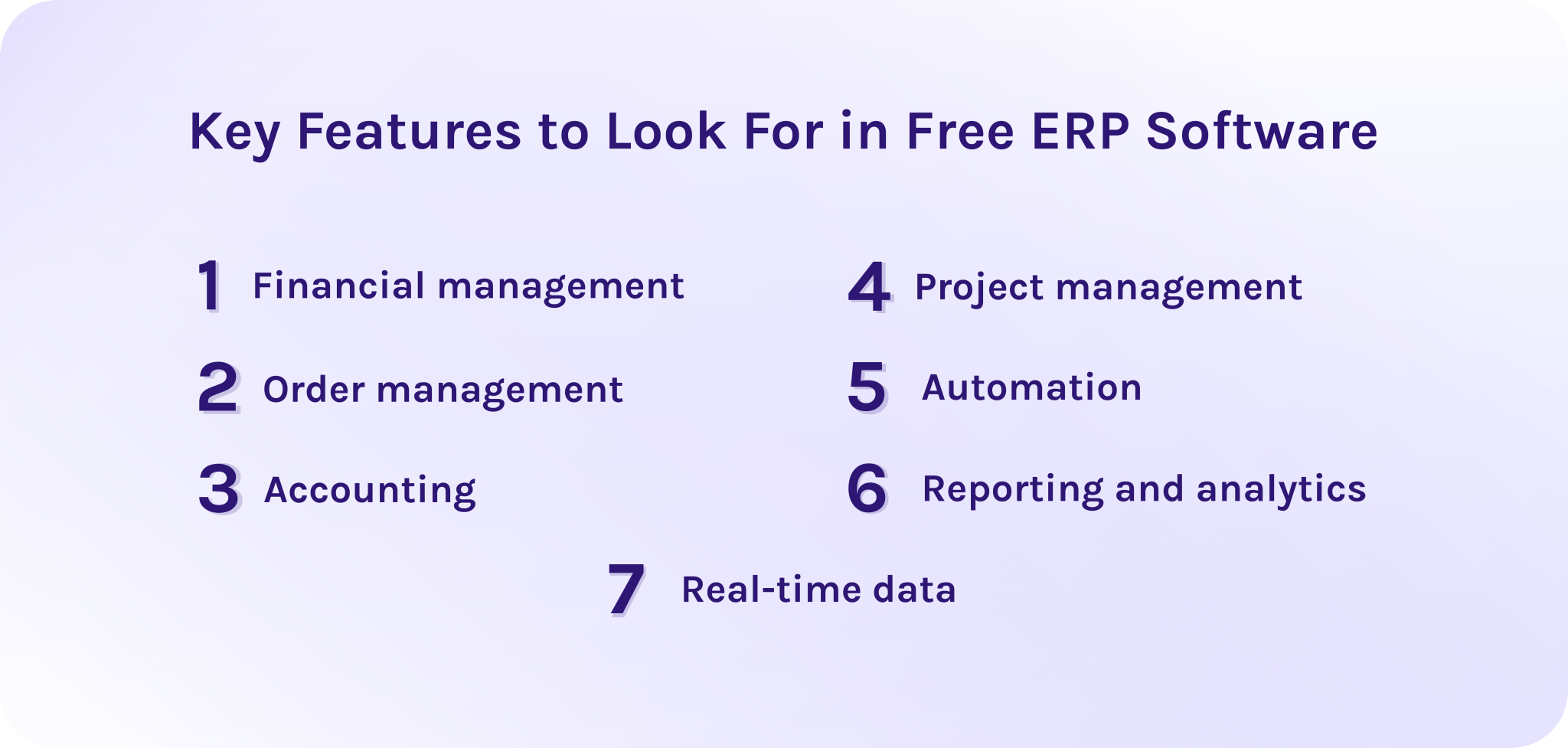 Key Features to Look For in Free ERP Software

1 Financial management

2 Order management

3 Accounting

4 Project management

5 Automation

6 Reporting and analytics

7 Real-time data